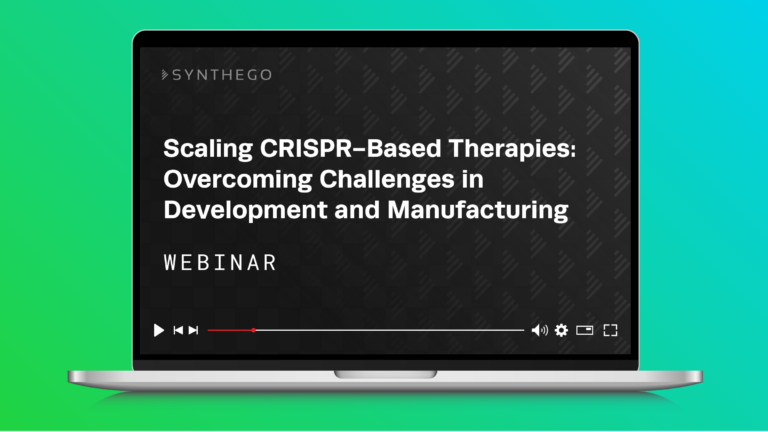 SYNTHEGO

Scaling CRISPR–Based Therapies: Overcoming Challenges in Development and Manufacturing

WEBINAR